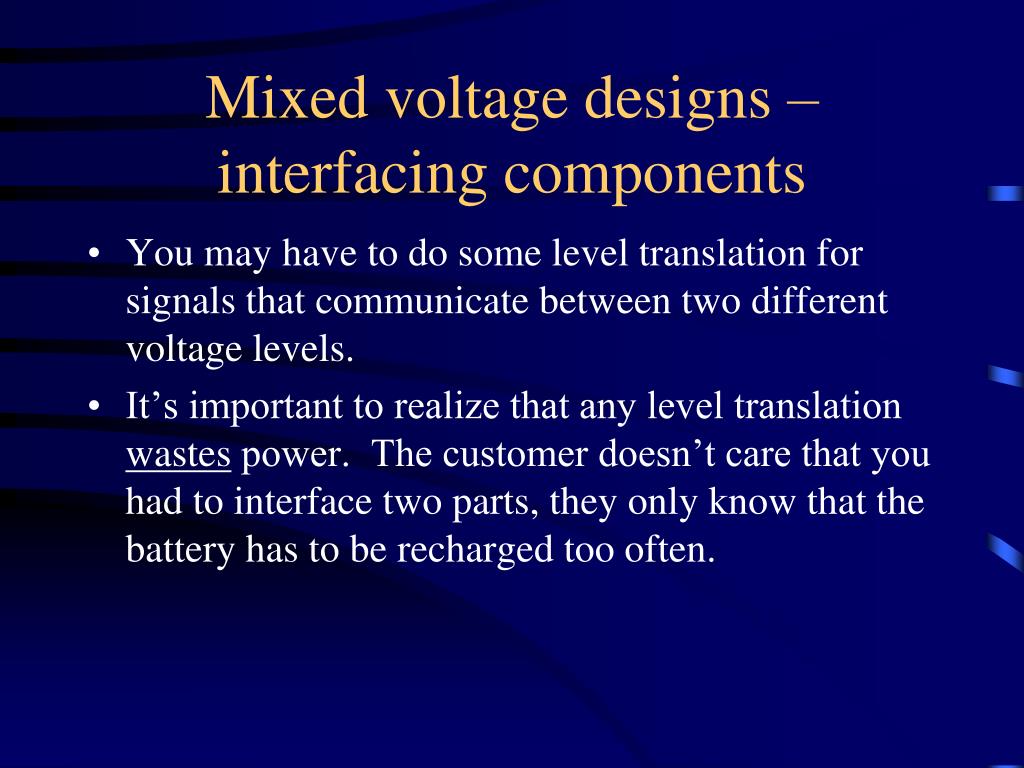 Mixed voltage designs – interfacing components

• You may have to do some level translation for signals that communicate between two different voltage levels.
• It’s important to realize that any level translation wastes power. The customer doesn’t care that you had to interface two parts, they only know that the battery has to be recharged too often.